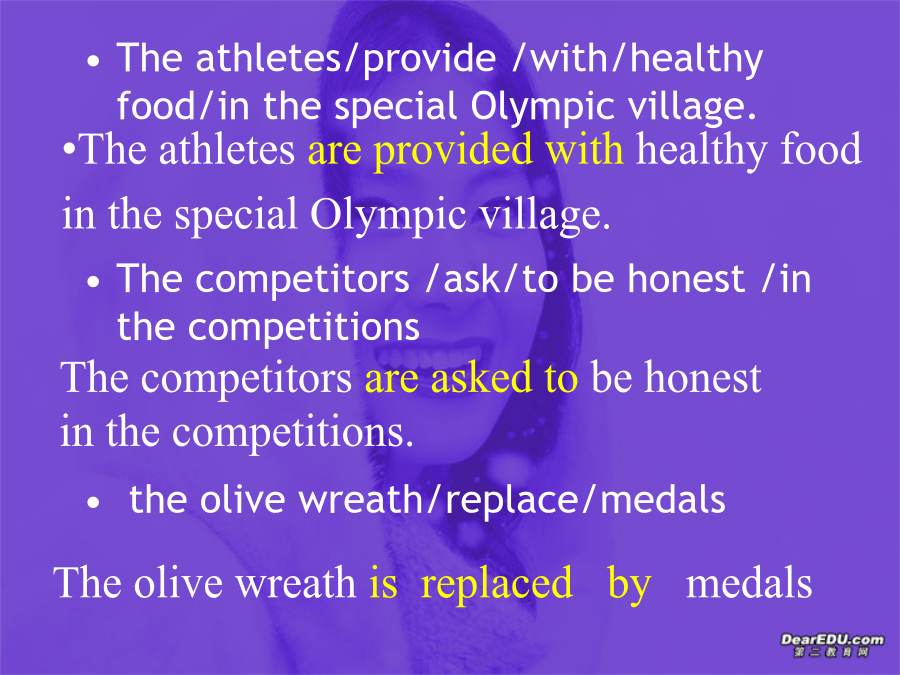 • The athletes/provide /with/healthy food/in the special Olympic village.

•The athletes are provided with healthy food in the special Olympic village.

• The competitors /ask/to be honest /in the competitions

The competitors are asked to be honest in the competitions.

• the olive wreath/replace/medals

The olive wreath is replaced by medals

DearEDU.com
第二教育网